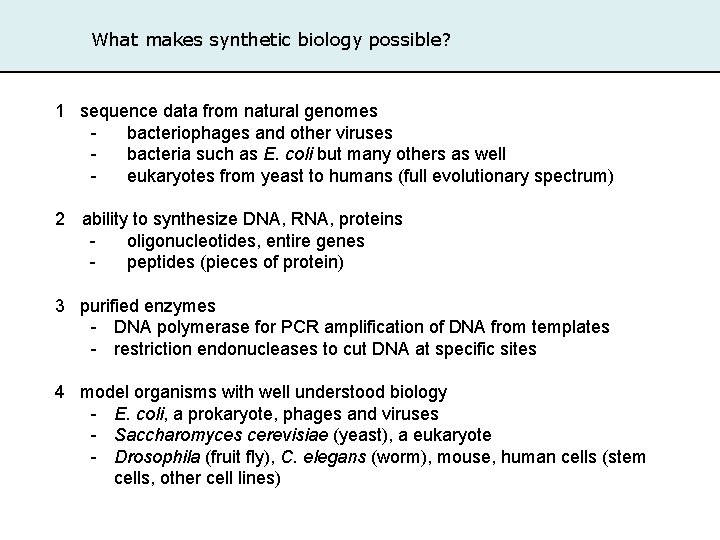 What makes synthetic biology possible?

1 sequence data from natural genomes
- bacteriophages and other viruses
- bacteria such as E. coli but many others as well
- eukaryotes from yeast to humans (full evolutionary spectrum)

2 ability to synthesize DNA, RNA, proteins
- oligonucleotides, entire genes
- peptides (pieces of protein)

3 purified enzymes
- DNA polymerase for PCR amplification of DNA from templates
- restriction endonucleases to cut DNA at specific sites

4 model organisms with well understood biology
- E. coli, a prokaryote, phages and viruses
- Saccharomyces cerevisiae (yeast), a eukaryote
- Drosophila (fruit fly), C. elegans (worm), mouse, human cells (stem cells, other cell lines)